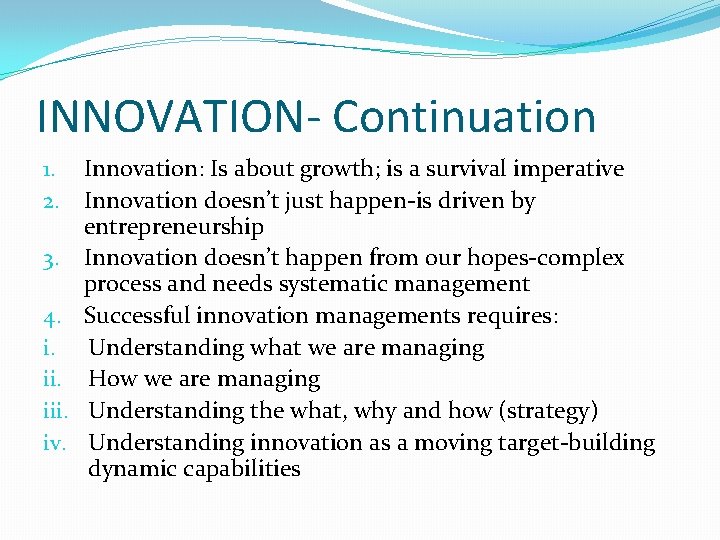 INNOVATION- Continuation

1. Innovation: Is about growth; is a survival imperative
2. Innovation doesn't just happen-is driven by entrepreneurship
3. Innovation doesn't happen from our hopes-complex process and needs systematic management
4. Successful innovation managements requires:
i. Understanding what we are managing
ii. How we are managing
iii. Understanding the what, why and how (strategy)
iv. Understanding innovation as a moving target-building dynamic capabilities